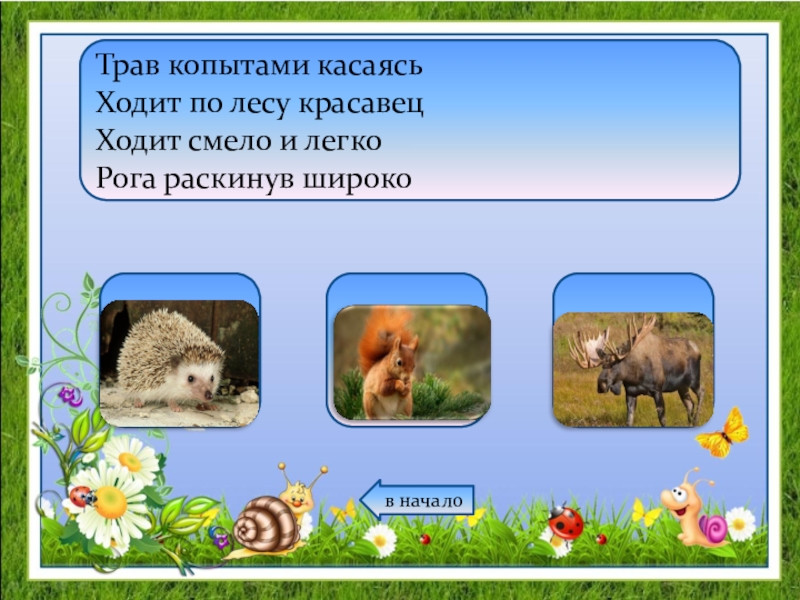 Трав копытами касаясь
Ходит по лесу красавец
Ходит смело и легко
Рога раскинув широко

в начало